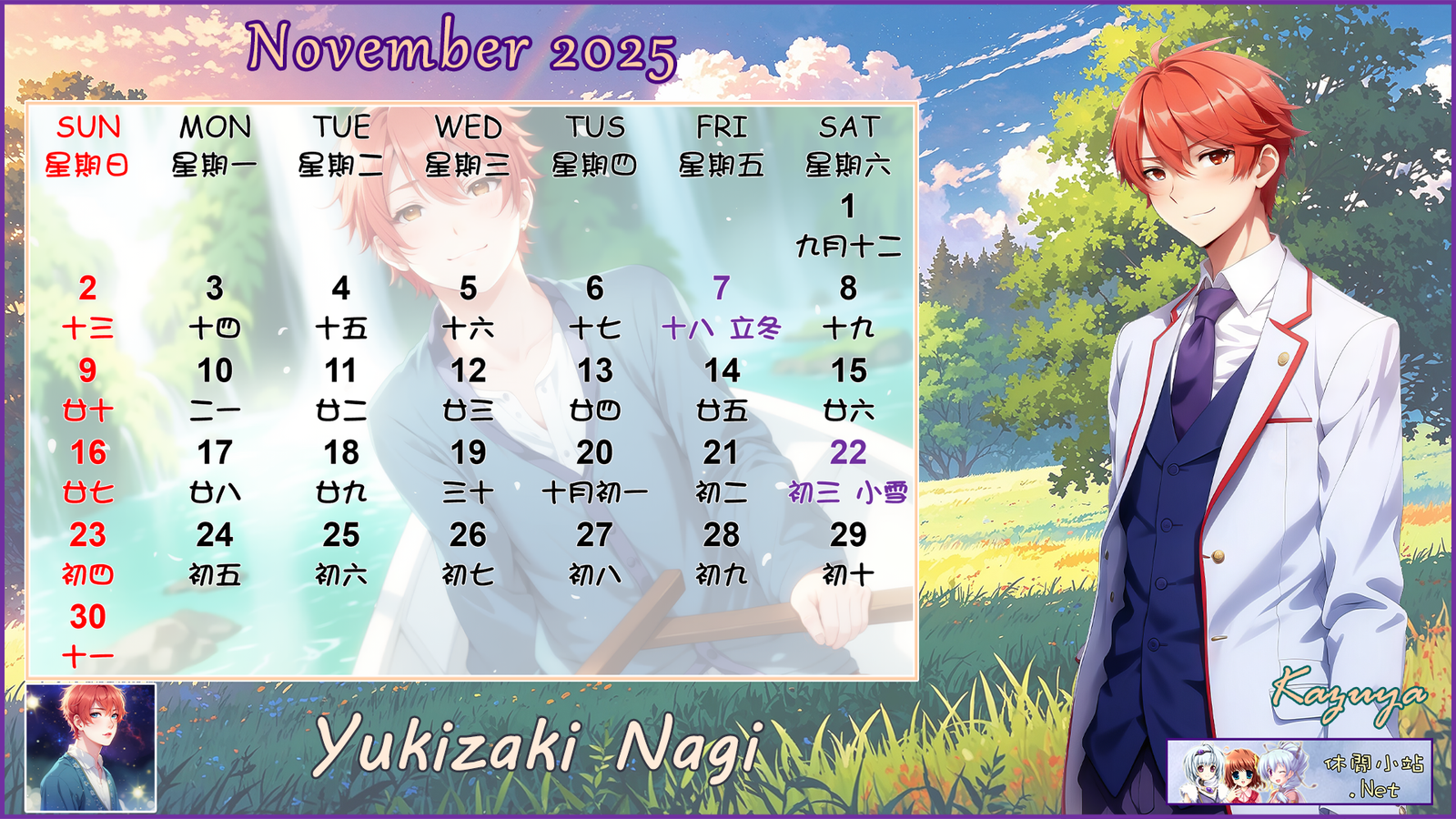 November 2025

| SUN 星期日 | MON 星期一 | TUE 星期二 | WED 星期三 | TUS 星期四 | FRI 星期五 | SAT 星期六 |
|---|---|---|---|---|---|---|
| | | | | | | 1 九月十二 |
| 2 十三 | 3 十四 | 4 十五 | 5 十六 | 6 十七 | 7 十八 立冬 | 8 十九 |
| 9 廿十 | 10 二一 | 11 廿二 | 12 廿三 | 13 廿四 | 14 廿五 | 15 廿六 |
| 16 廿七 | 17 廿八 | 18 廿九 | 19 三十 | 20 十月初一 | 21 初二 | 22 初三 小雪 |
| 23 初四 | 24 初五 | 25 初六 | 26 初七 | 27 初八 | 28 初九 | 29 初十 |
| 30 十一 | | | | | | |

Yukizaki Nagi

Kazuya

休閒小站 .Net